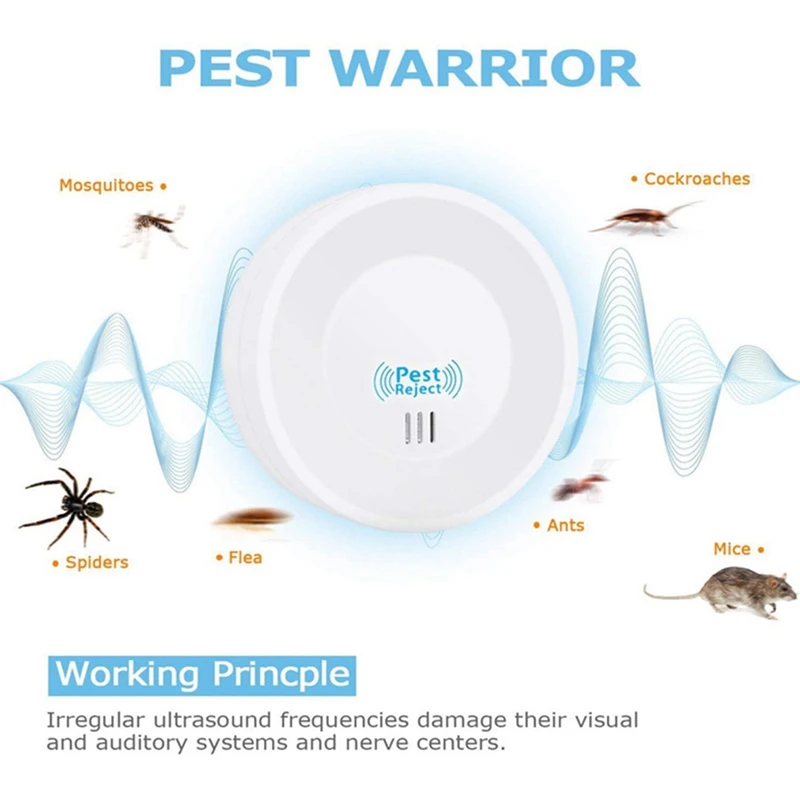 PEST WARRIOR

Mosquitoes •

• Cockroaches

Pest Reject

• Spiders

• Flea

• Ants

Mice •

Working Princple

Irregular ultrasound frequencies damage their visual and auditory systems and nerve centers.